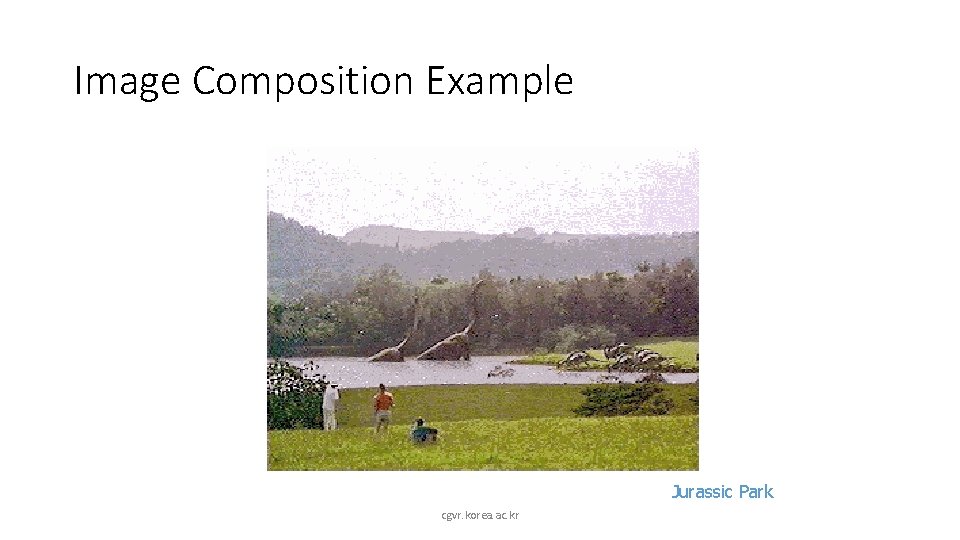 Image Composition Example

Jurassic Park

cgvr.korea.ac.kr